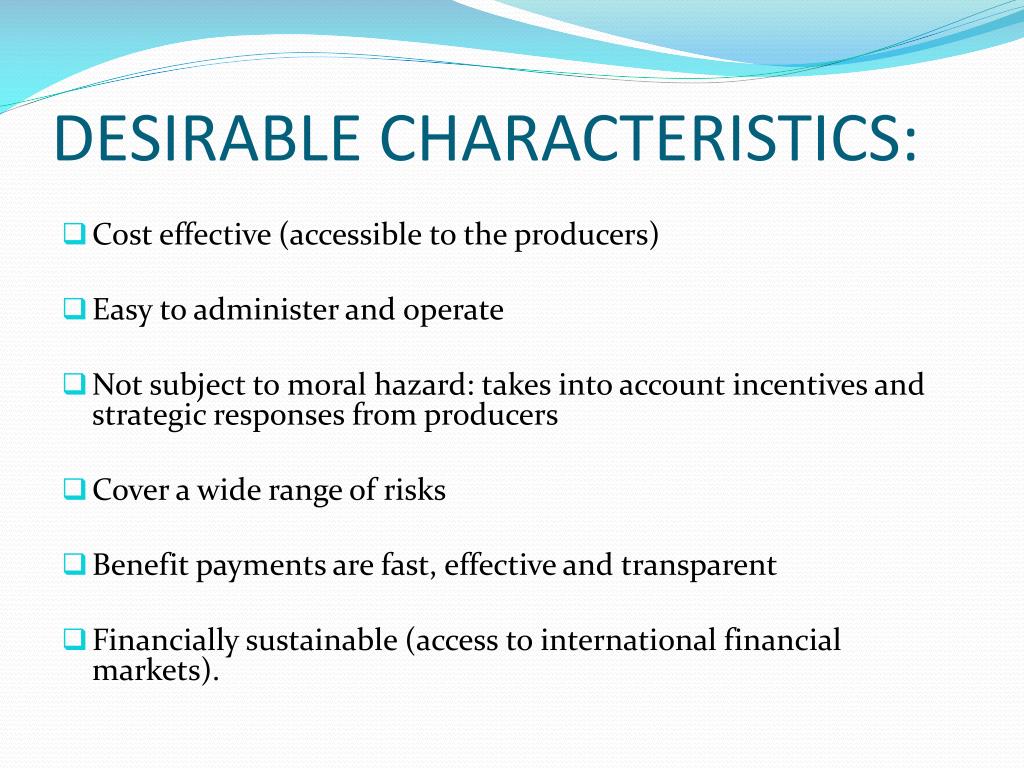 DESIRABLE CHARACTERISTICS:

❑ Cost effective (accessible to the producers)

❑ Easy to administer and operate

❑ Not subject to moral hazard: takes into account incentives and strategic responses from producers

❑ Cover a wide range of risks

❑ Benefit payments are fast, effective and transparent

❑ Financially sustainable (access to international financial markets).